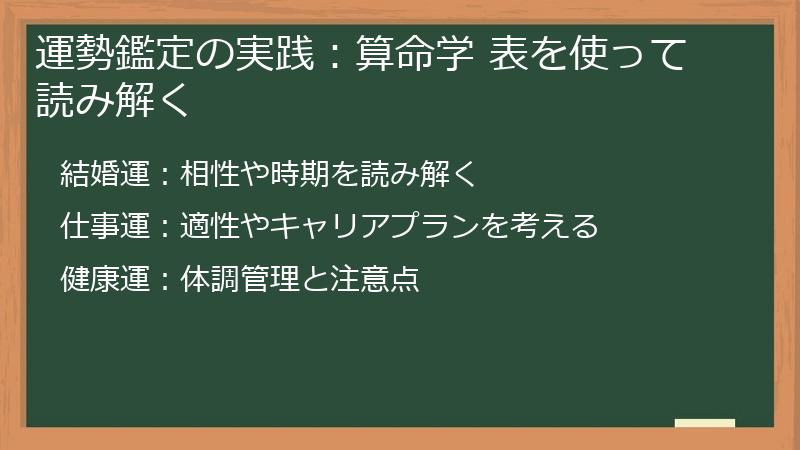 運勢鑑定の実践：算命学 表を使って読み解く

結婚運：相性や時期を読み解く

仕事運：適性やキャリアプランを考える

健康運：体調管理と注意点